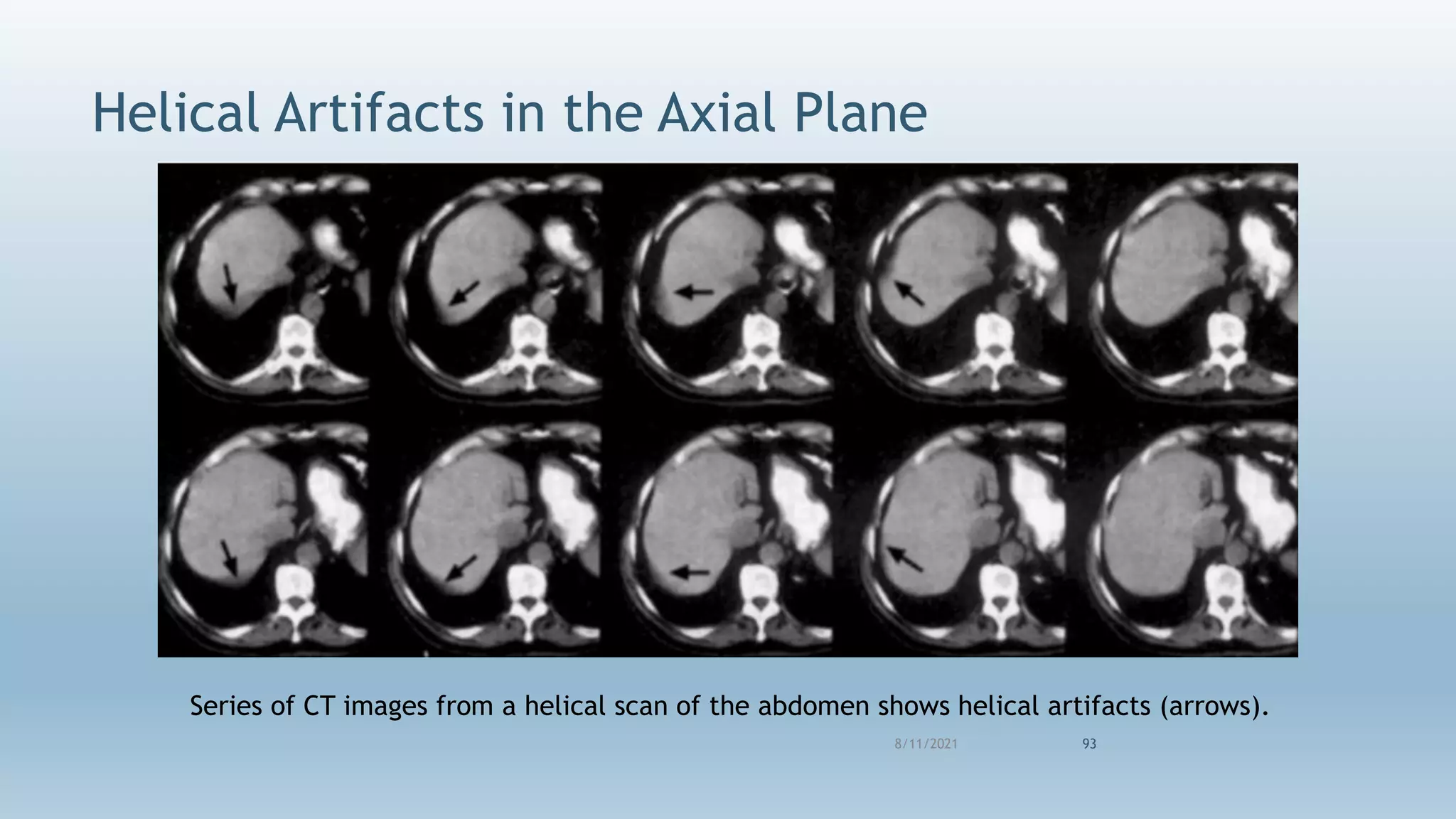 Helical Artifacts in the Axial Plane

Series of CT images from a helical scan of the abdomen shows helical artifacts (arrows).

8/11/2021

93